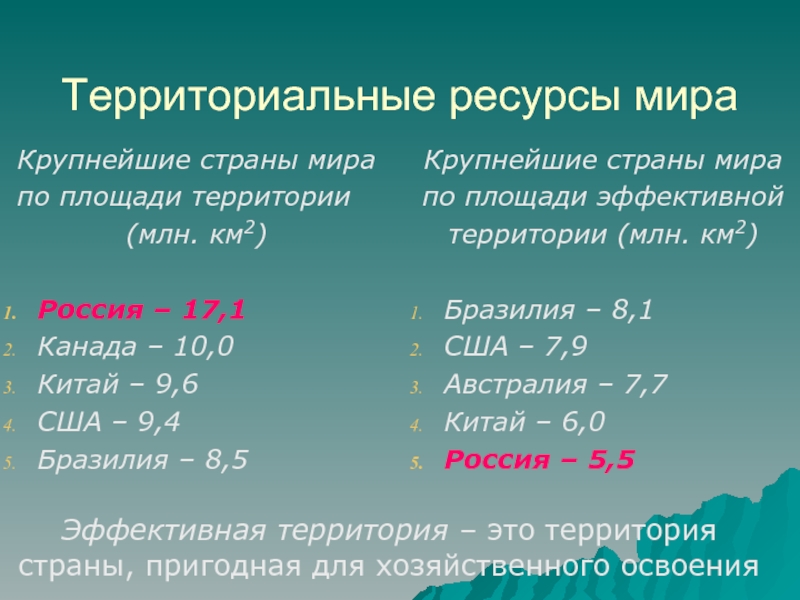 Территориальные ресурсы мира

Крупнейшие страны мира по площади территории (млн. км$^2$)

1. Россия – 17,1
2. Канада – 10,0
3. Китай – 9,6
4. США – 9,4
5. Бразилия – 8,5

Крупнейшие страны мира по площади эффективной территории (млн. км$^2$)

1. Бразилия – 8,1
2. США – 7,9
3. Австралия – 7,7
4. Китай – 6,0
5. Россия – 5,5

Эффективная территория – это территория страны, пригодная для хозяйственного освоения